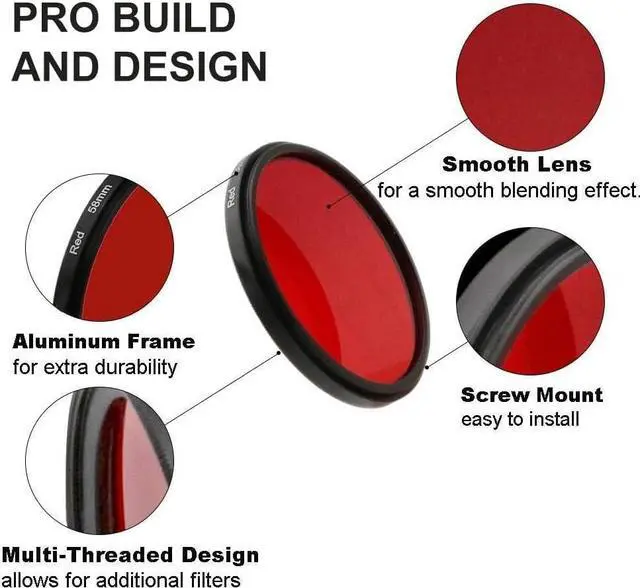 PRO BUILD AND DESIGN

Smooth Lens
for a smooth blending effect.

Red 58mm

Red

Aluminum Frame
for extra durability

Screw Mount
easy to install

Multi-Threaded Design
allows for additional filters